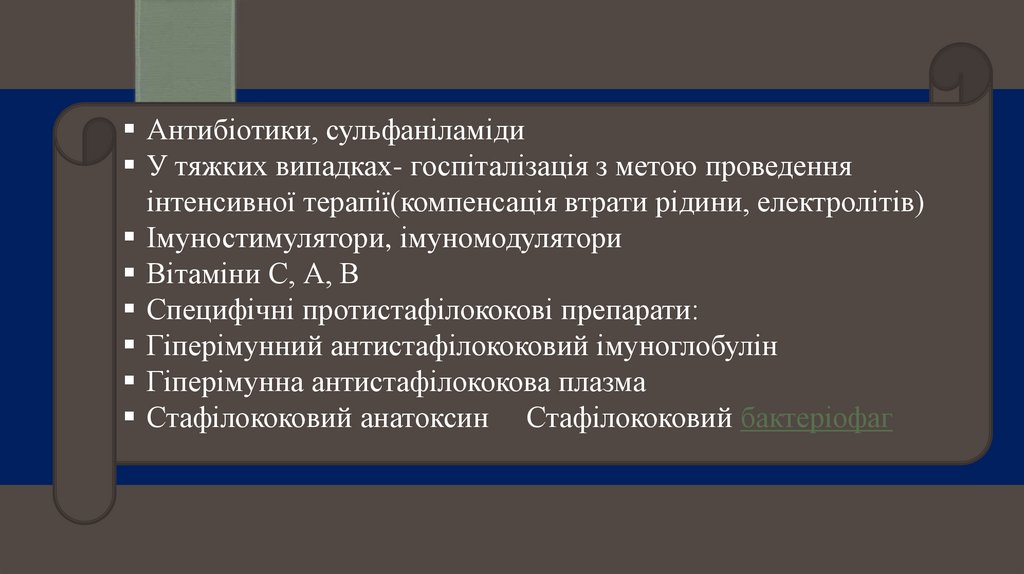 ▪ Антибіотики, сульфаніламіди
▪ У тяжких випадках- госпіталізація з метою проведення інтенсивної терапії(компенсація втрати рідини, електролітів)
▪ Імуностимулятори, імуномодулятори
▪ Вітаміни С, А, В
▪ Специфічні протистафілококові препарати:
▪ Гіперімунний антистафілококовий імуноглобулін
▪ Гіперімунна антистафілококова плазма
▪ Стафілококовий анатоксин Стафілококовий бактеріофаг